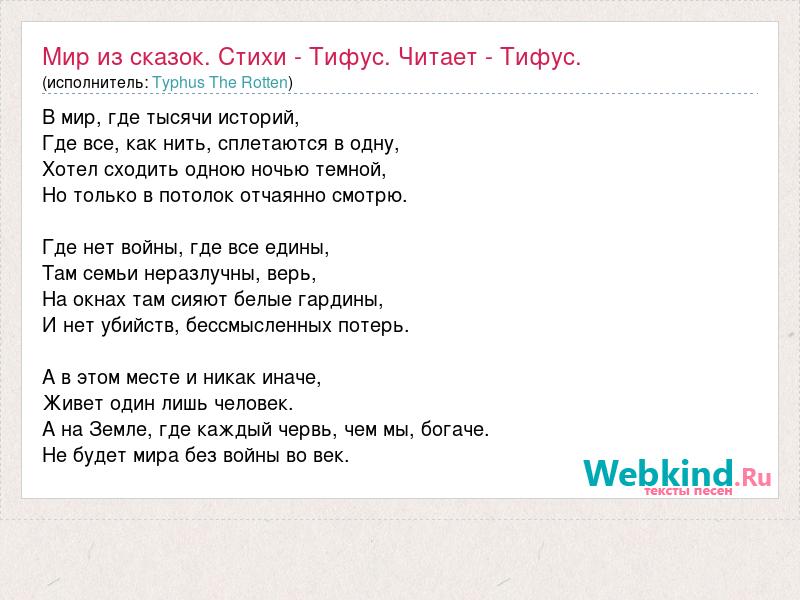 Мир из сказок. Стихи - Тифус. Читает - Тифус.
(исполнитель: Typhus The Rotten)

В мир, где тысячи историй,
Где все, как нить, сплетаются в одну,
Хотел сходить одною ночью темной,
Но только в потолок отчаянно смотрю.

Где нет войны, где все едины,
Там семьи неразлучны, верь,
На окнах там сияют белые гардины,
И нет убийств, бессмысленных потерь.

А в этом месте и никак иначе,
Живет один лишь человек.
А на Земле, где каждый червь, чем мы, богаче.
Не будет мира без войны во век.

Webkind.Ru
тексты песен